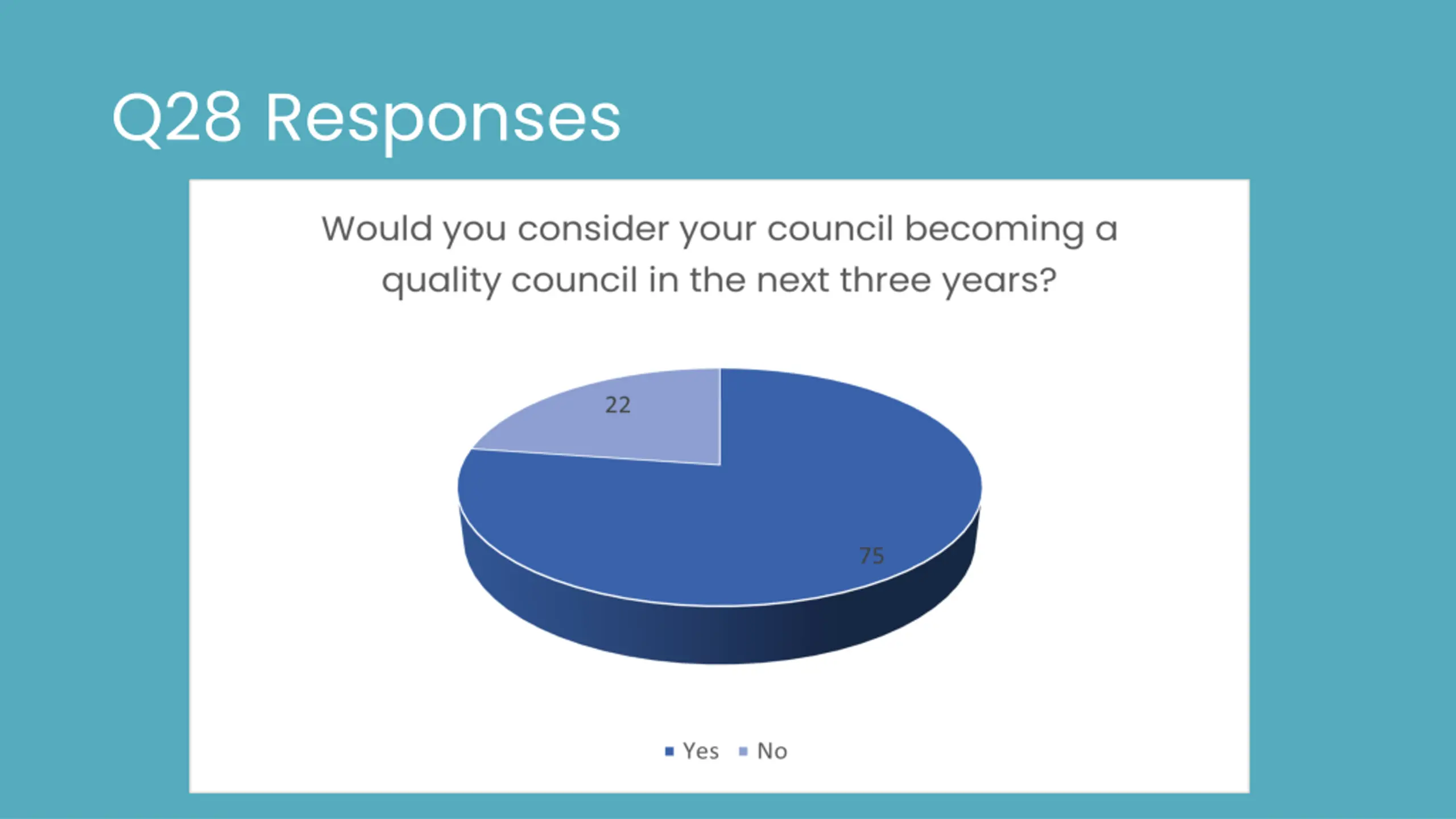 Q28 Responses

Would you consider your council becoming a quality council in the next three years?

22

75

Yes No